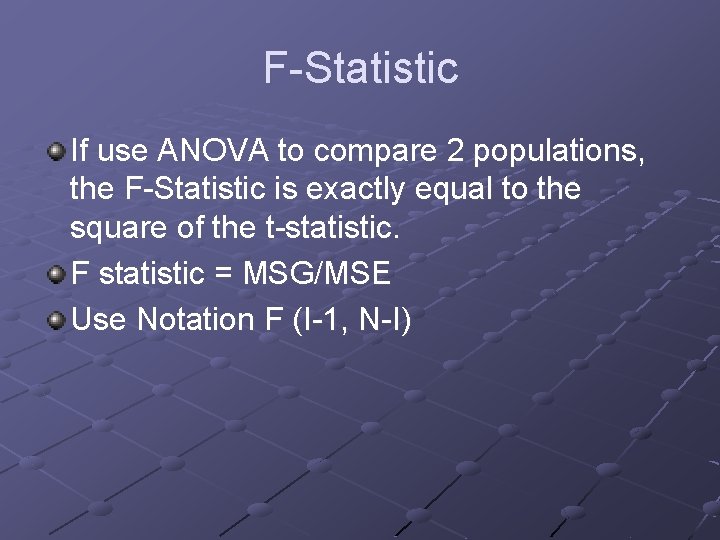 F-Statistic

If use ANOVA to compare 2 populations, the F-Statistic is exactly equal to the square of the t-statistic.

F statistic = MSG/MSE

Use Notation F (I-1, N-I)